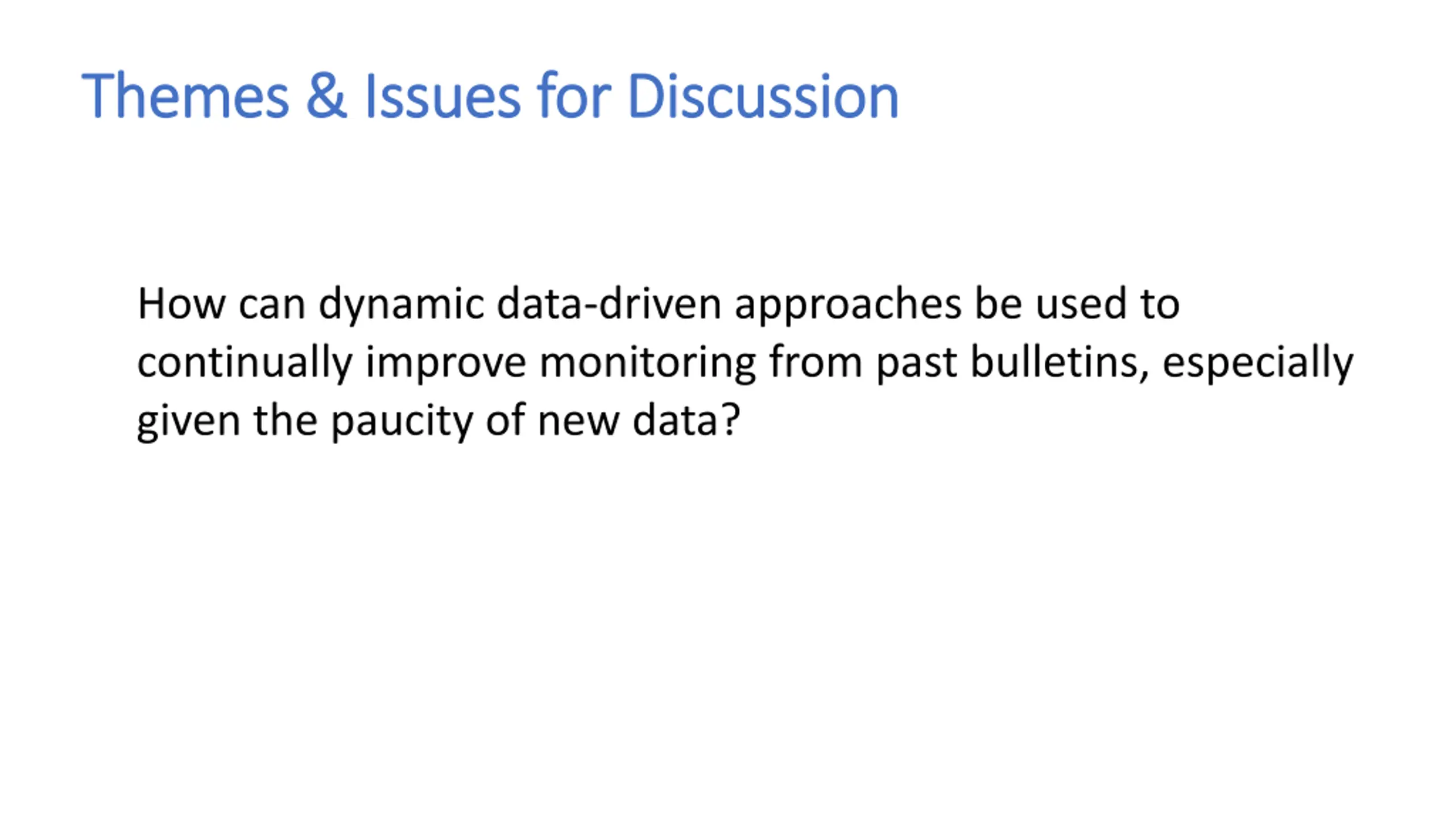 Themes & Issues for Discussion

How can dynamic data-driven approaches be used to continually improve monitoring from past bulletins, especially given the paucity of new data?